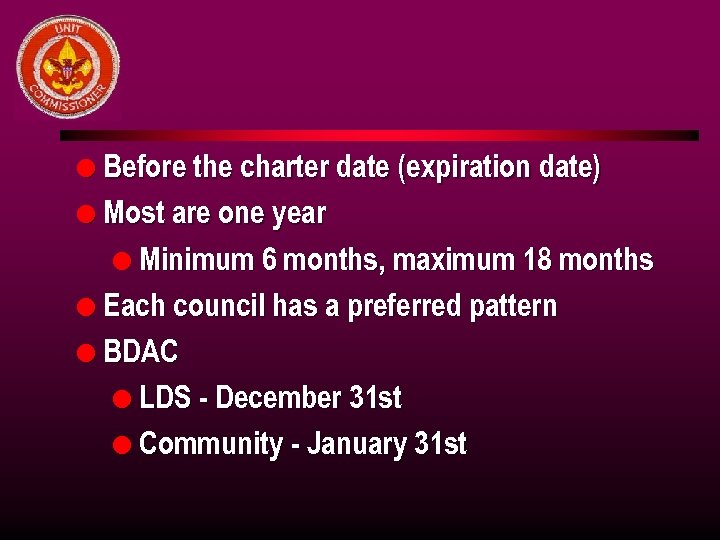 UNIT
COMMISSIONER

Before the charter date (expiration date)
Most are one year
Minimum 6 months, maximum 18 months
Each council has a preferred pattern
BDAC
LDS - December 31st
Community - January 31st